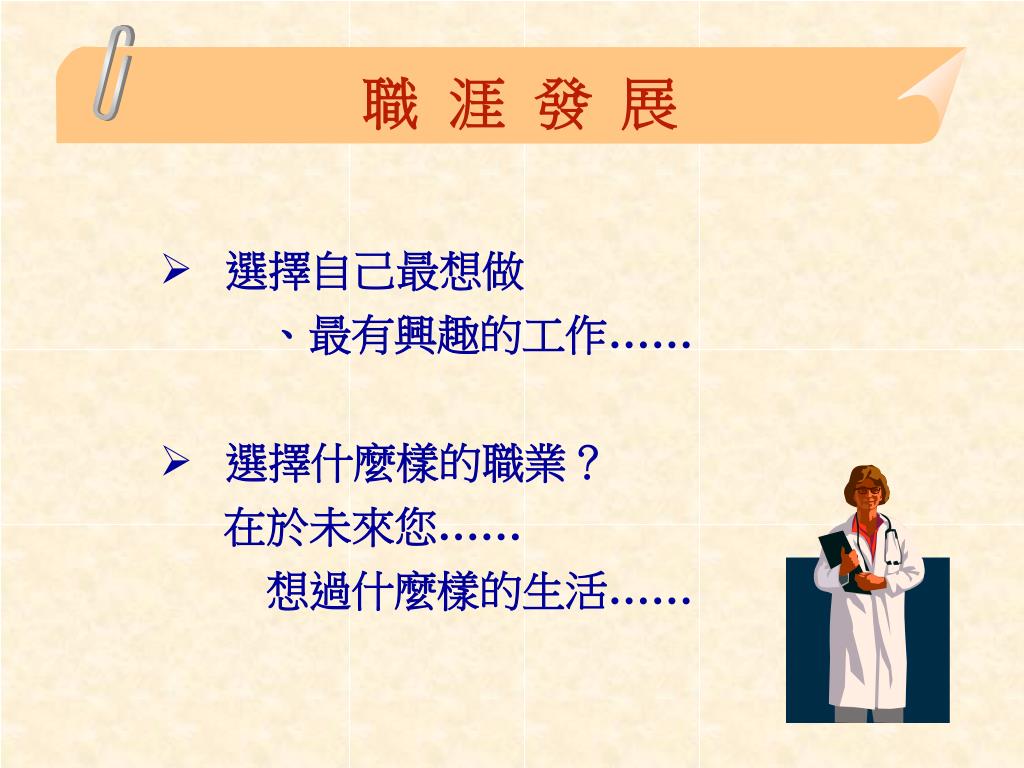 職 涯 發 展

➢ 選擇自己最想做
、最有興趣的工作……

➢ 選擇什麼樣的職業？
在於未來您……
想過什麼樣的生活……